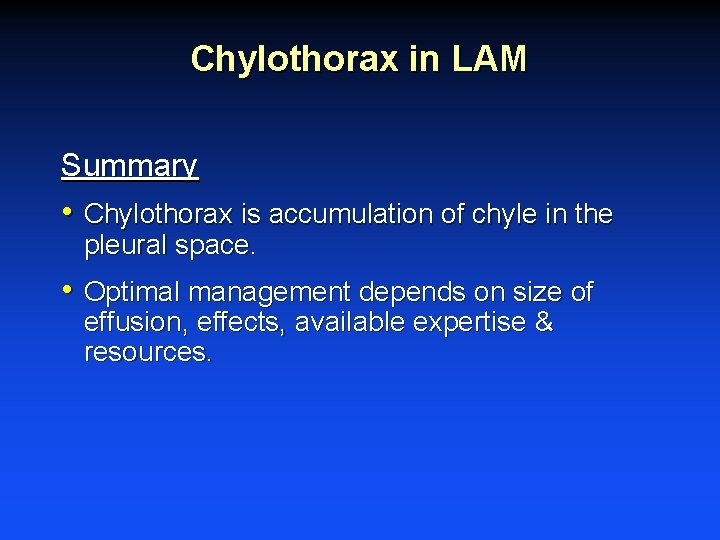 Chylothorax in LAM

Summary

• Chylothorax is accumulation of chyle in the pleural space.

• Optimal management depends on size of effusion, effects, available expertise & resources.